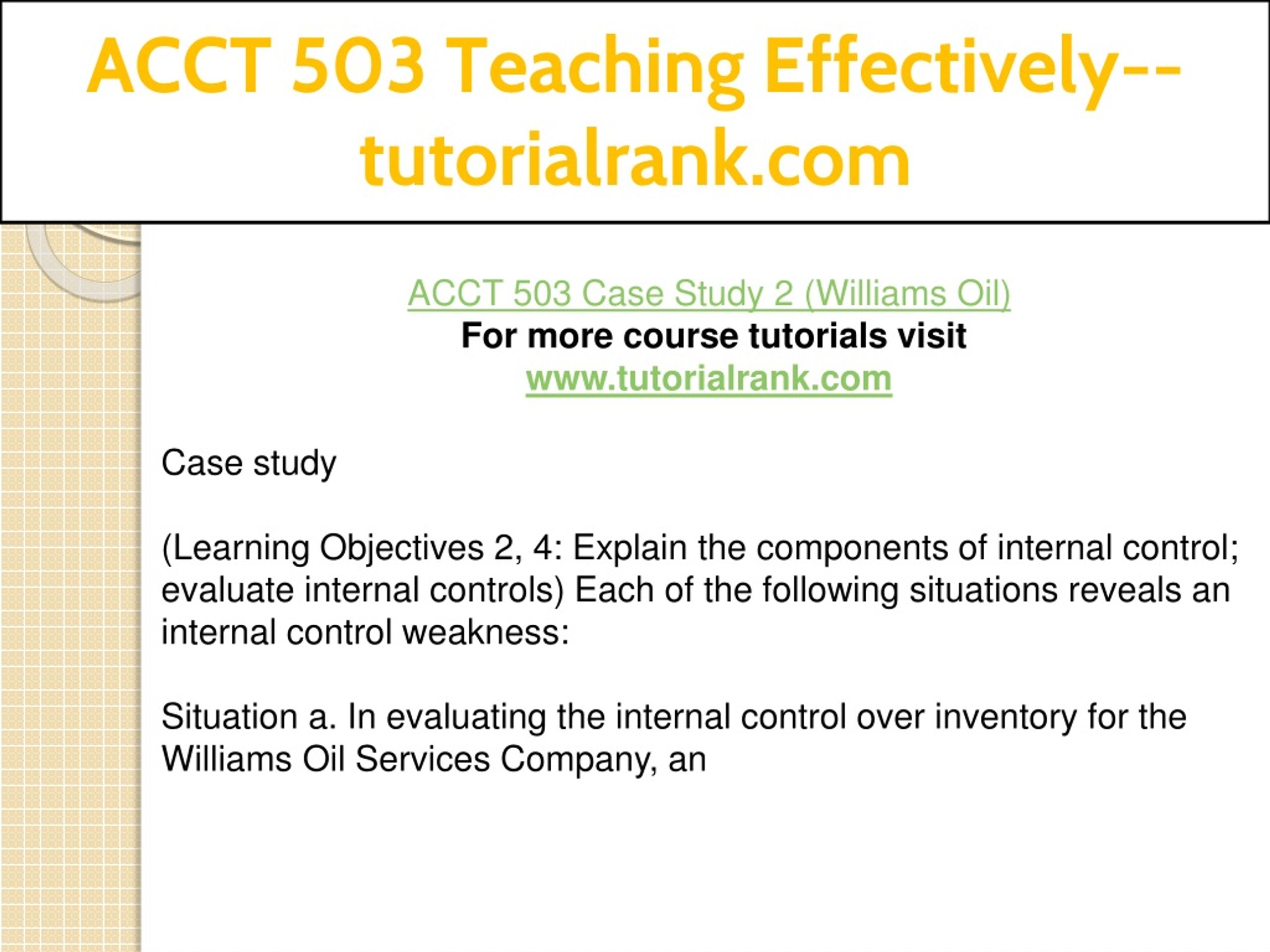 ACCT 503 Teaching Effectively--tutorialrank.com

ACCT 503 Case Study 2 (Williams Oil)
For more course tutorials visit
www.tutorialrank.com

Case study

(Learning Objectives 2, 4: Explain the components of internal control; evaluate internal controls) Each of the following situations reveals an internal control weakness:

Situation a. In evaluating the internal control over inventory for the Williams Oil Services Company, an